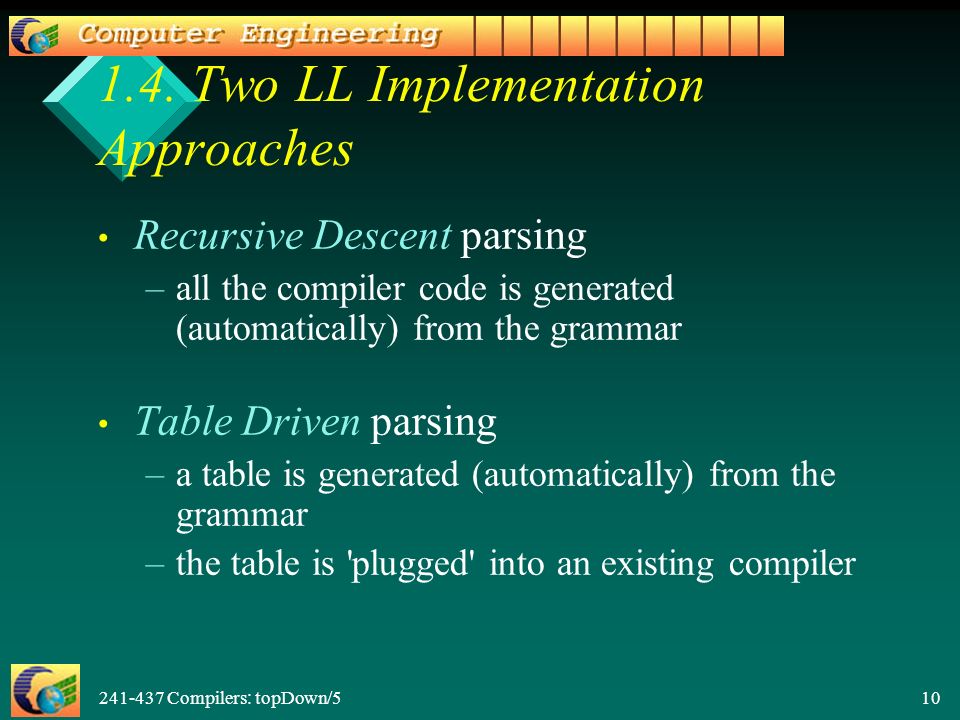 Computer Engineering

1.4. Two LL Implementation Approaches

• Recursive Descent parsing
– all the compiler code is generated (automatically) from the grammar

• Table Driven parsing
– a table is generated (automatically) from the grammar
– the table is 'plugged' into an existing compiler

241-437 Compilers: topDown/5

10